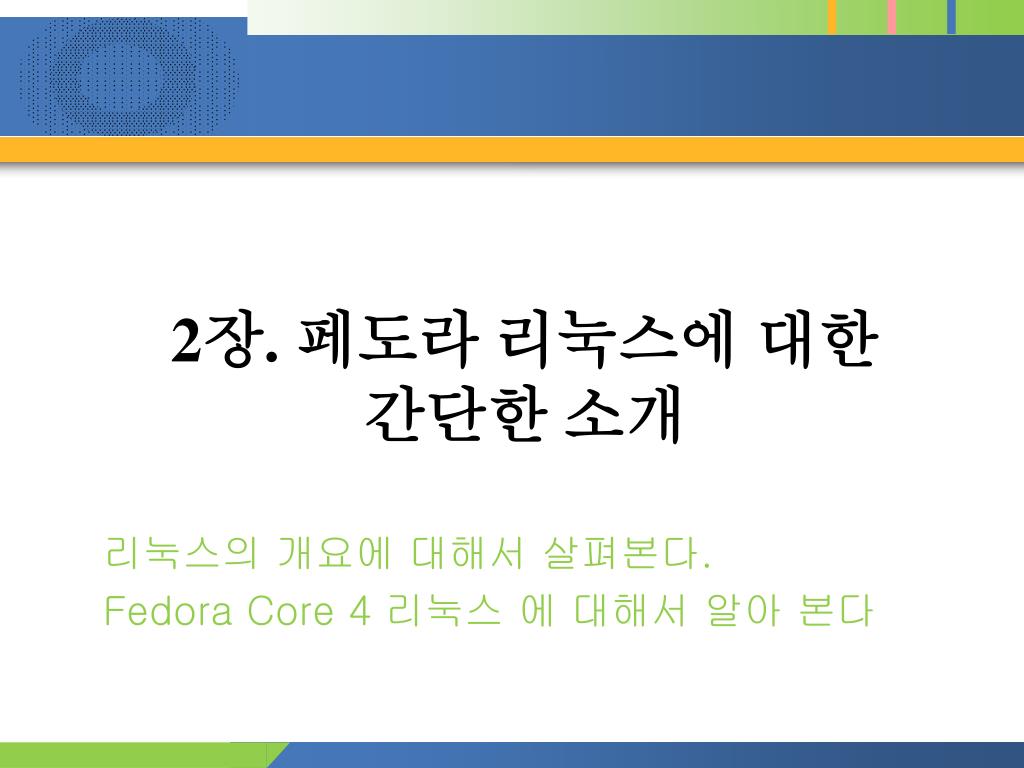 2장. 페도라 리눅스에 대한 간단한 소개

리눅스의 개요에 대해서 살펴본다.

Fedora Core 4 리눅스 에 대해서 알아 본다